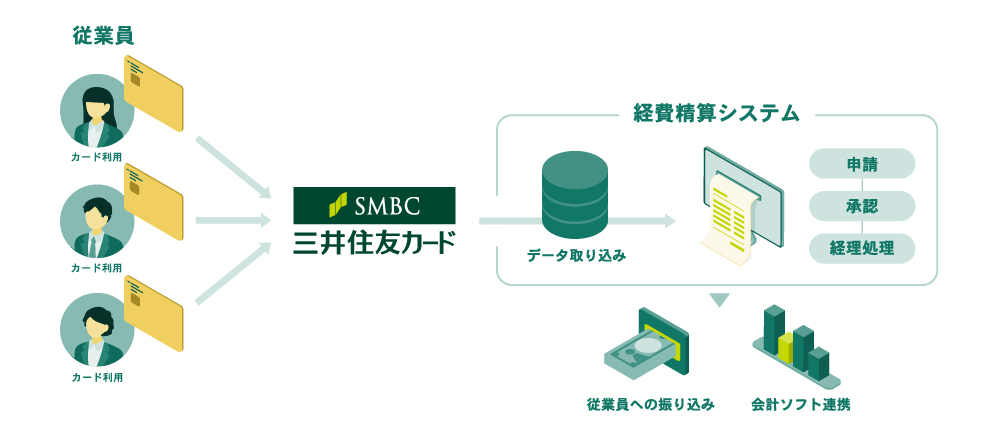 従業員

カード利用

カード利用

カード利用

SMBC
三井住友カード

経費精算システム

データ取り込み

申請

承認

経理処理

従業員への振り込み

会計ソフト連携